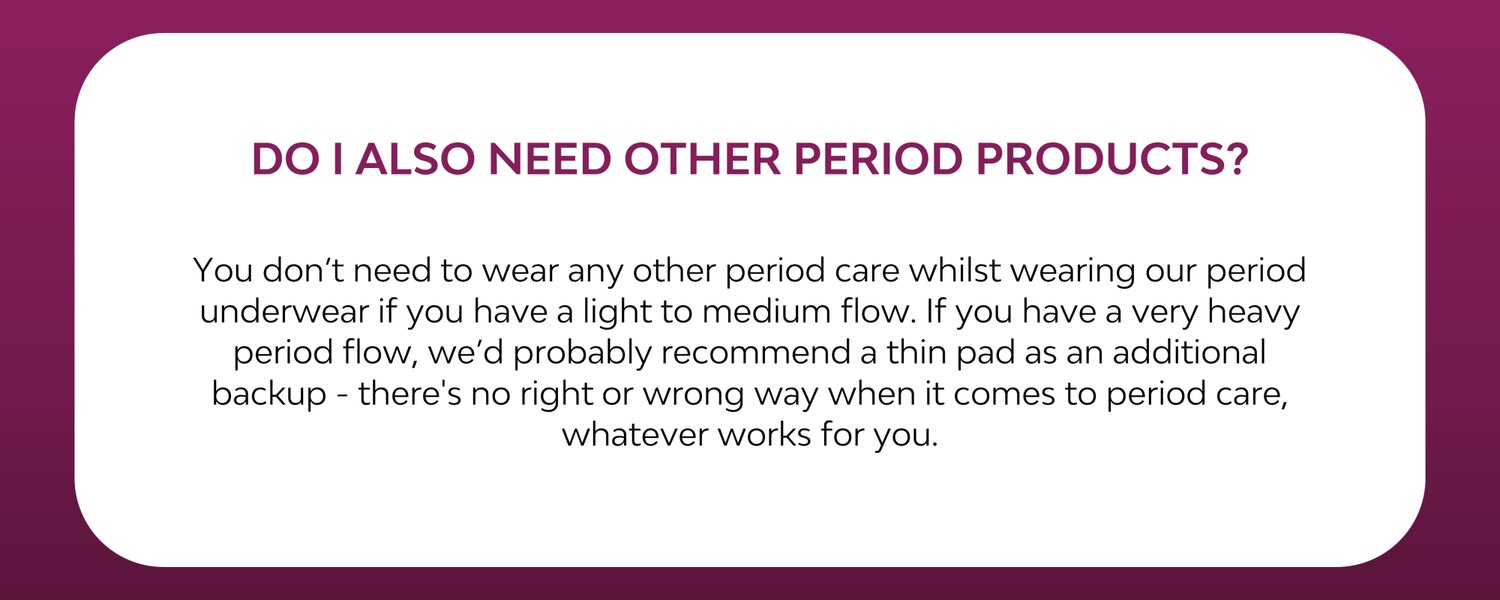 DO I ALSO NEED OTHER PERIOD PRODUCTS?

You don’t need to wear any other period care whilst wearing our period underwear if you have a light to medium flow. If you have a very heavy period flow, we’d probably recommend a thin pad as an additional backup - there's no right or wrong way when it comes to period care, whatever works for you.